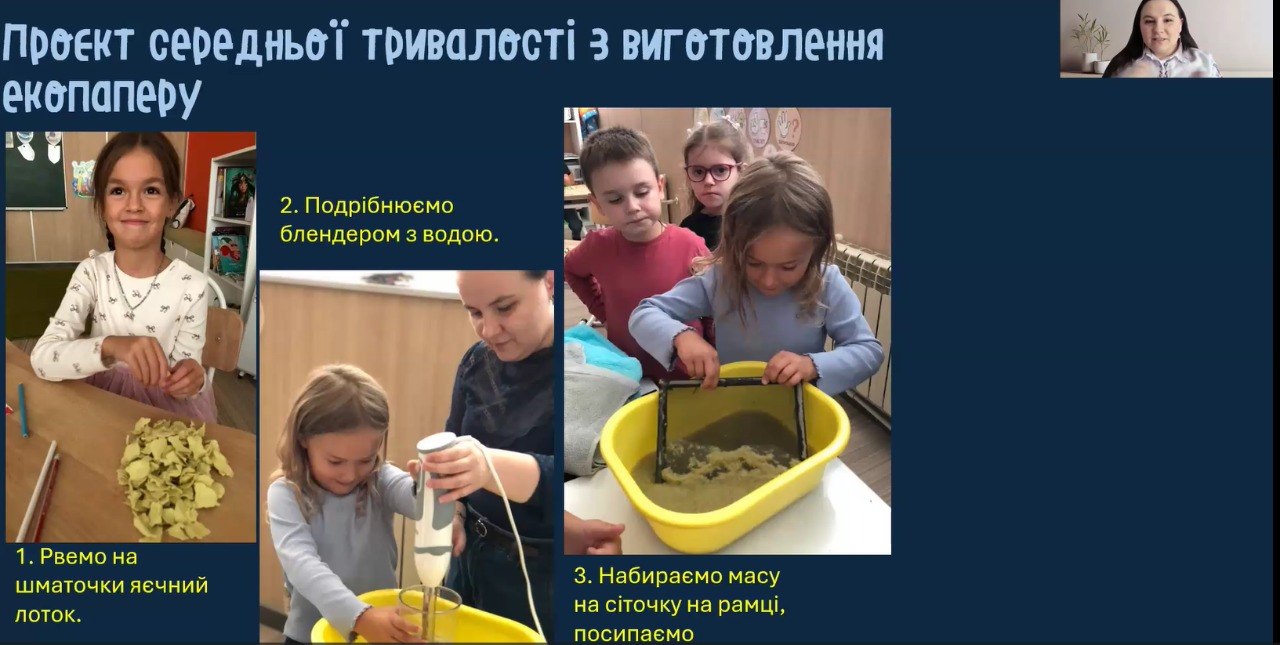 Проект середньої тривалості з виготовлення екопаперу

1. Рвемо на шматочки яєчний лоток.

2. Подрібнюємо блендером з водою.

3. Набираємо масу на сіточку на рамці, посипаємо